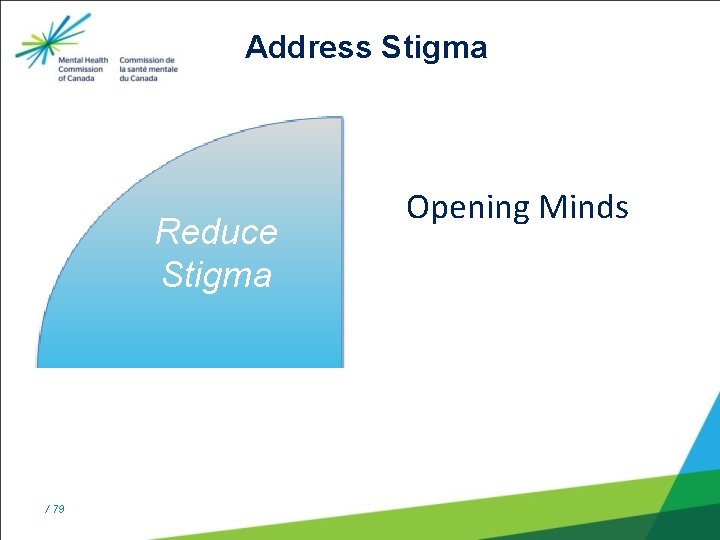 Mental Health Commission of Canada

Commission de la santé mentale du Canada

Address Stigma

Reduce Stigma

Opening Minds

/ 79